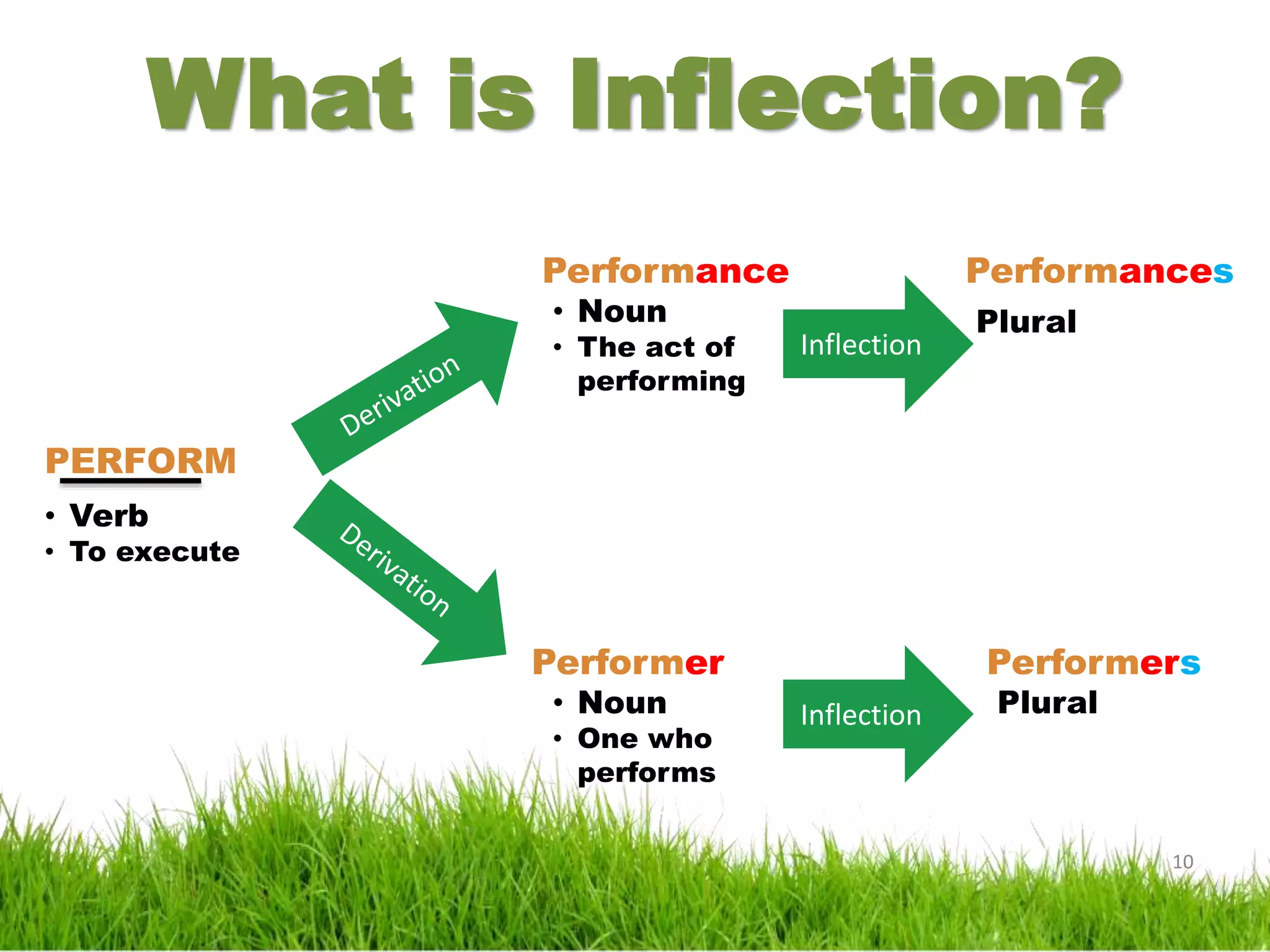 What is Inflection?

PERFORM
• Verb
• To execute

Derivation

Performance
• Noun
• The act of performing

Inflection

Performances
Plural

Derivation

Performer
• Noun
• One who performs

Inflection

Performers
Plural

10